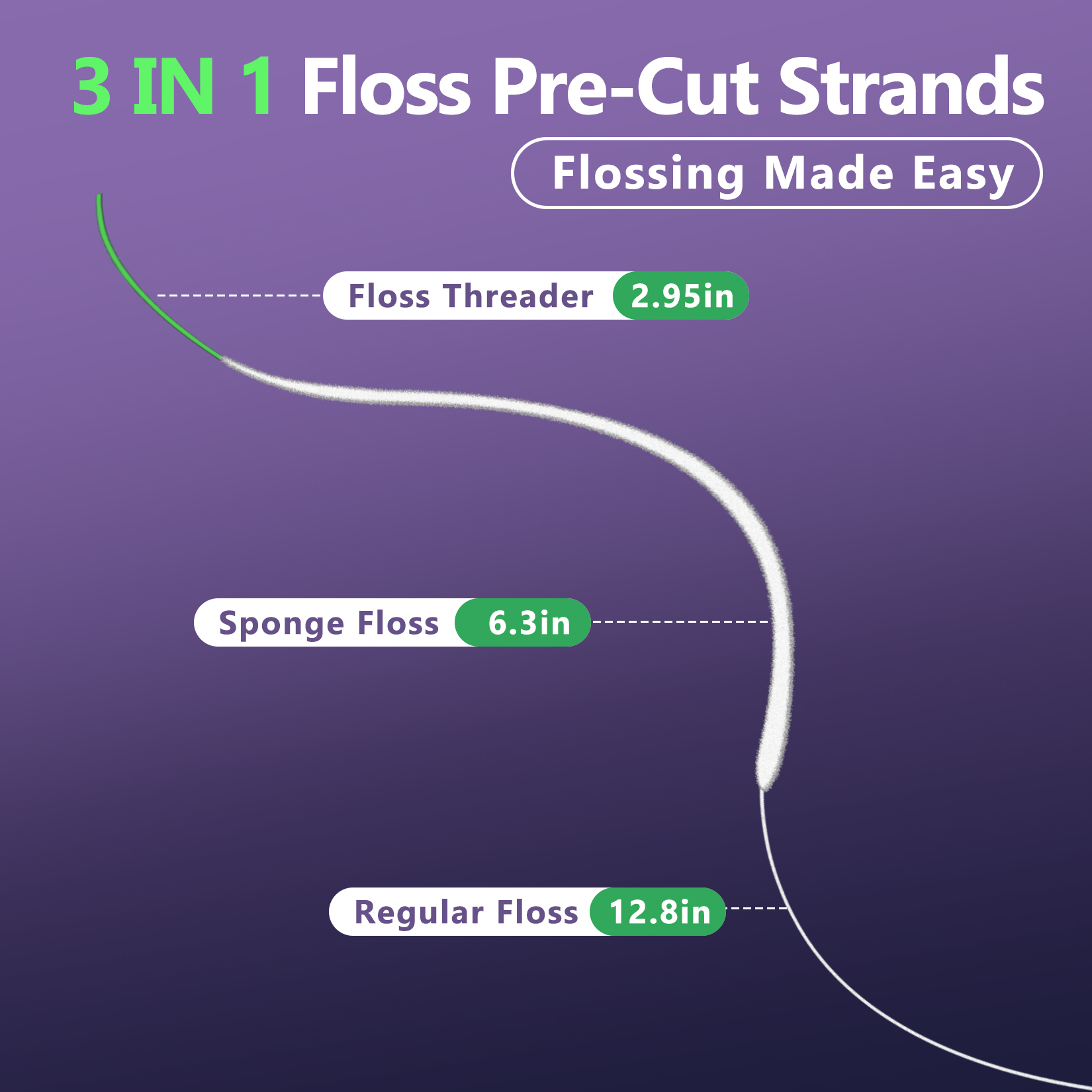 3 IN 1 Floss Pre-Cut Strands

Flossing Made Easy

Floss Threader 2.95in

Sponge Floss 6.3in

Regular Floss 12.8in